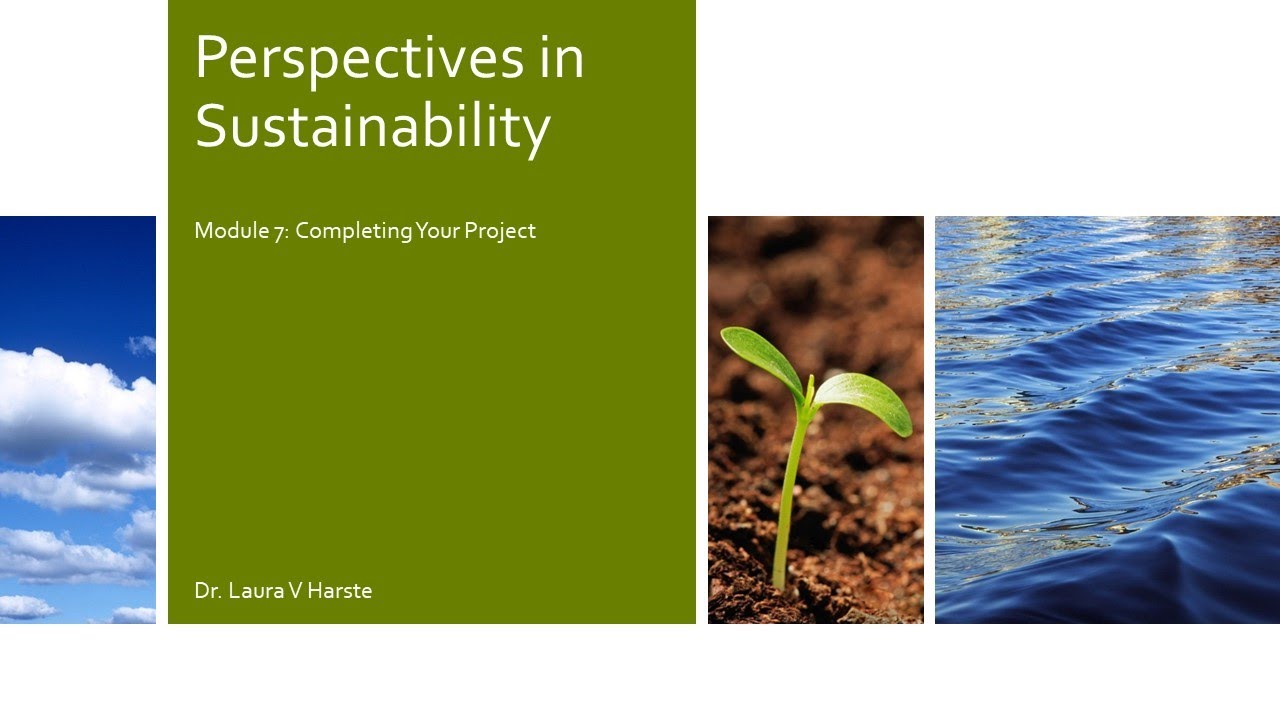 Perspectives in Sustainability

Module 7: Completing Your Project

Dr. Laura V Harste